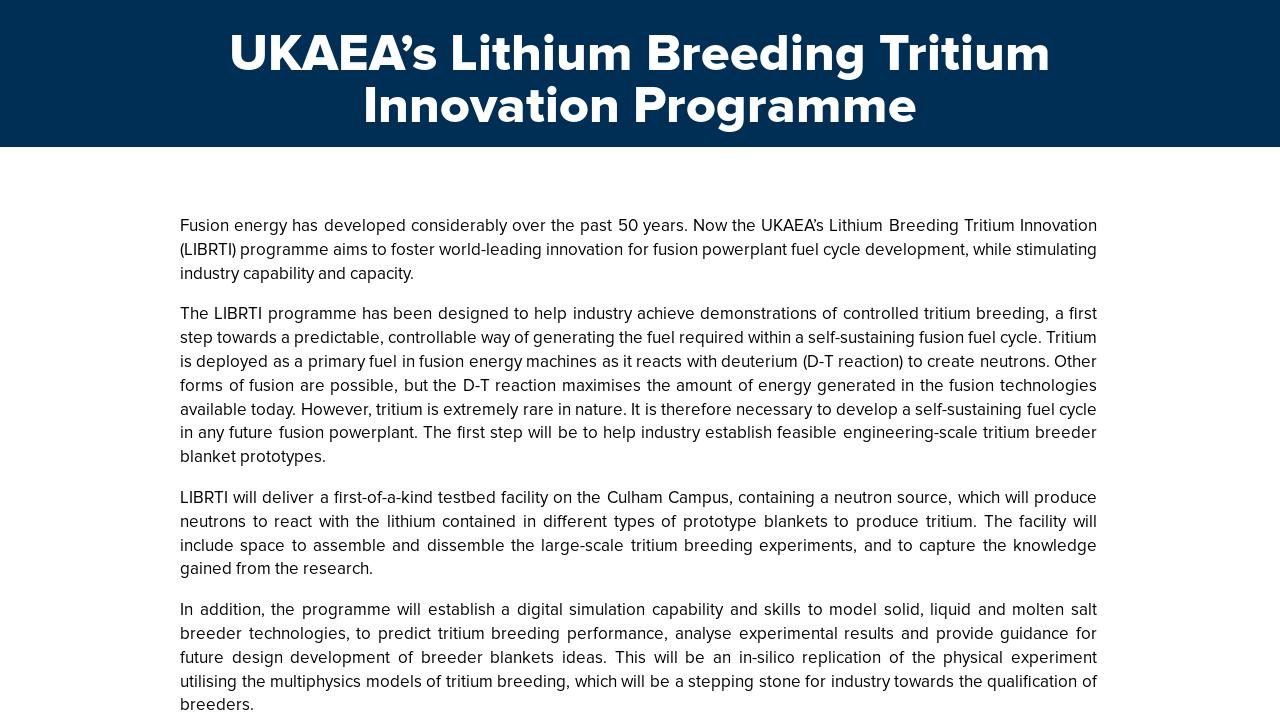 UKAEA's Lithium Breeding Tritium Innovation Programme

Fusion energy has developed considerably over the past 50 years. Now the UKAEA's Lithium Breeding Tritium Innovation (LIBRTI) programme aims to foster world-leading innovation for fusion powerplant fuel cycle development, while stimulating industry capability and capacity.

The LIBRTI programme has been designed to help industry achieve demonstrations of controlled tritium breeding, a first step towards a predictable, controllable way of generating the fuel required within a self-sustaining fusion fuel cycle. Tritium is deployed as a primary fuel in fusion energy machines as it reacts with deuterium (D-T reaction) to create neutrons. Other forms of fusion are possible, but the D-T reaction maximises the amount of energy generated in the fusion technologies available today. However, tritium is extremely rare in nature. It is therefore necessary to develop a self-sustaining fuel cycle in any future fusion powerplant. The first step will be to help industry establish feasible engineering-scale tritium breeder blanket prototypes.

LIBRTI will deliver a first-of-a-kind testbed facility on the Culham Campus, containing a neutron source, which will produce neutrons to react with the lithium contained in different types of prototype blankets to produce tritium. The facility will include space to assemble and dissemble the large-scale tritium breeding experiments, and to capture the knowledge gained from the research.

In addition, the programme will establish a digital simulation capability and skills to model solid, liquid and molten salt breeder technologies, to predict tritium breeding performance, analyse experimental results and provide guidance for future design development of breeder blankets ideas. This will be an in-silico replication of the physical experiment utilising the multiphysics models of tritium breeding, which will be a stepping stone for industry towards the qualification of breeders.